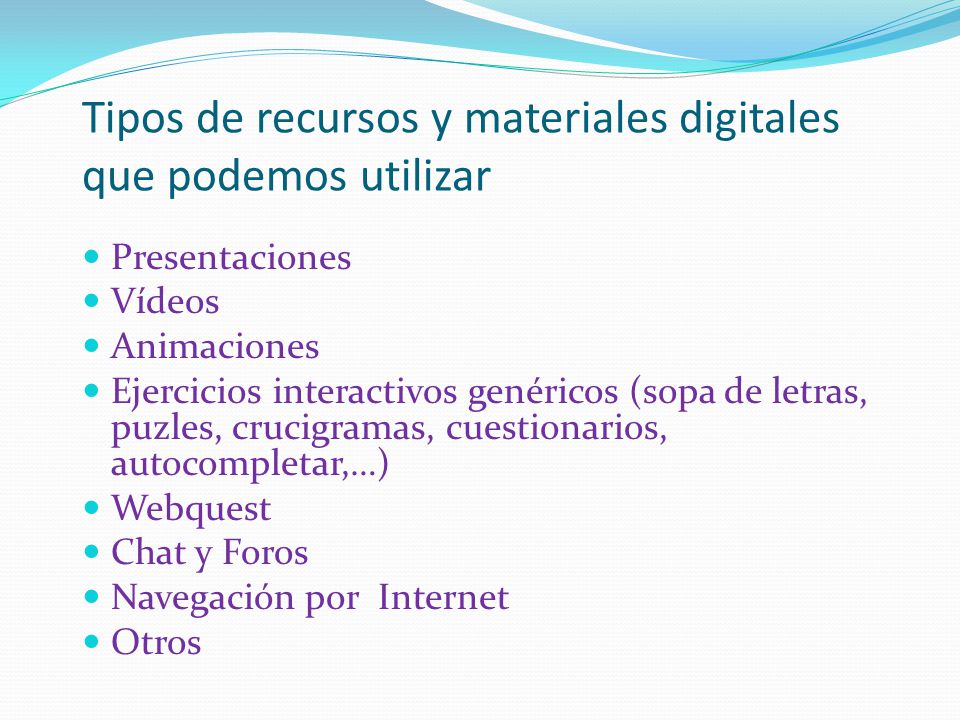 Tipos de recursos y materiales digitales que podemos utilizar

- Presentaciones
- Vídeos
- Animaciones
- Ejercicios interactivos genéricos (sopa de letras, puzles, crucigramas, cuestionarios, autocompletar,…)
- Webquest
- Chat y Foros
- Navegación por Internet
- Otros